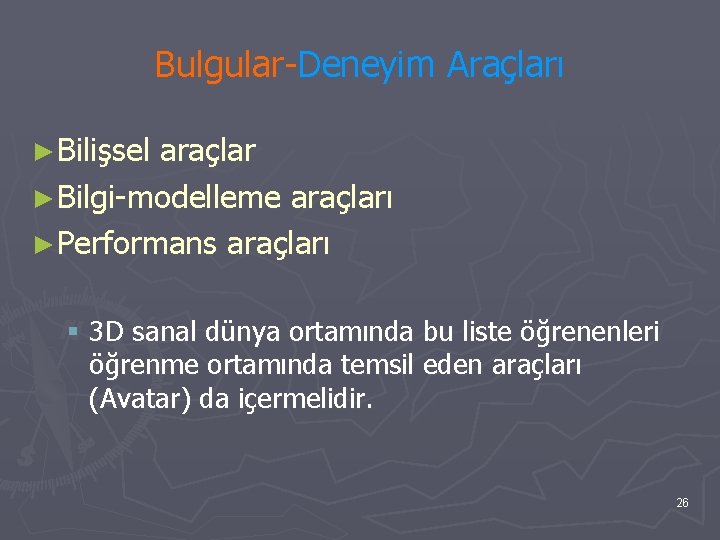 Bulgular-Deneyim Araçları

►Bilişsel araçlar
►Bilgi-modelleme araçları
►Performans araçları

▪ 3D sanal dünya ortamında bu liste öğrenenleri öğrenme ortamında temsil eden araçları (Avatar) da içermelidir.

26